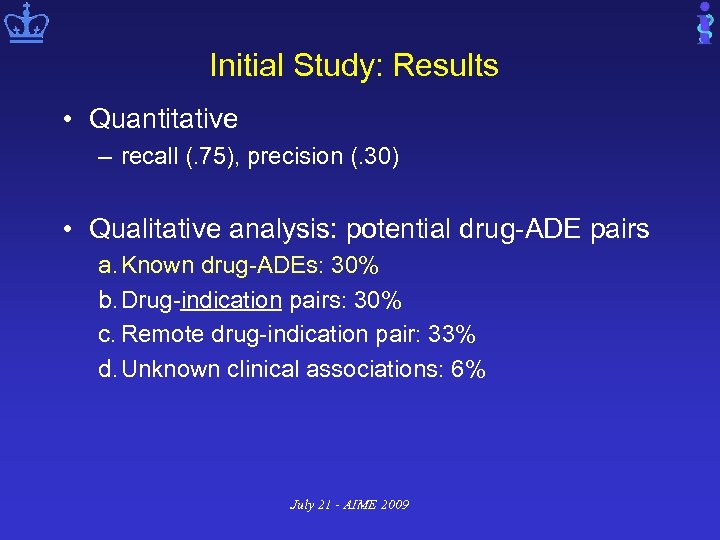 Initial Study: Results

• Quantitative
– recall (.75), precision (.30)

• Qualitative analysis: potential drug-ADE pairs
a. Known drug-ADEs: 30%
b. Drug-indication pairs: 30%
c. Remote drug-indication pair: 33%
d. Unknown clinical associations: 6%

July 21 - AIME 2009